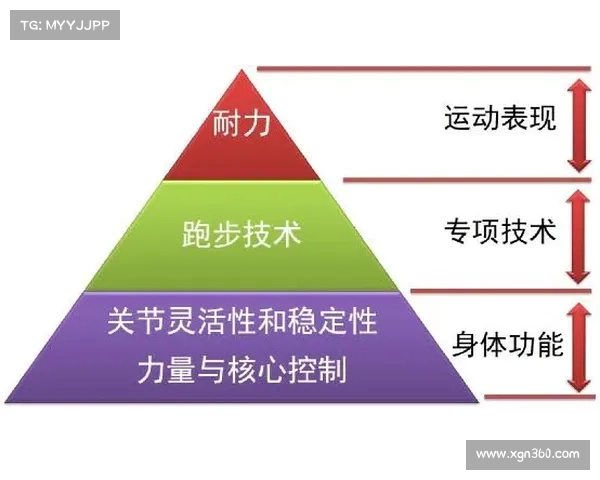 TG: MYYJJPP

耐力

运动表现

跑步技术

专项技术

关节灵活性和稳定性
力量与核心控制

身体功能

www.xgn360.com